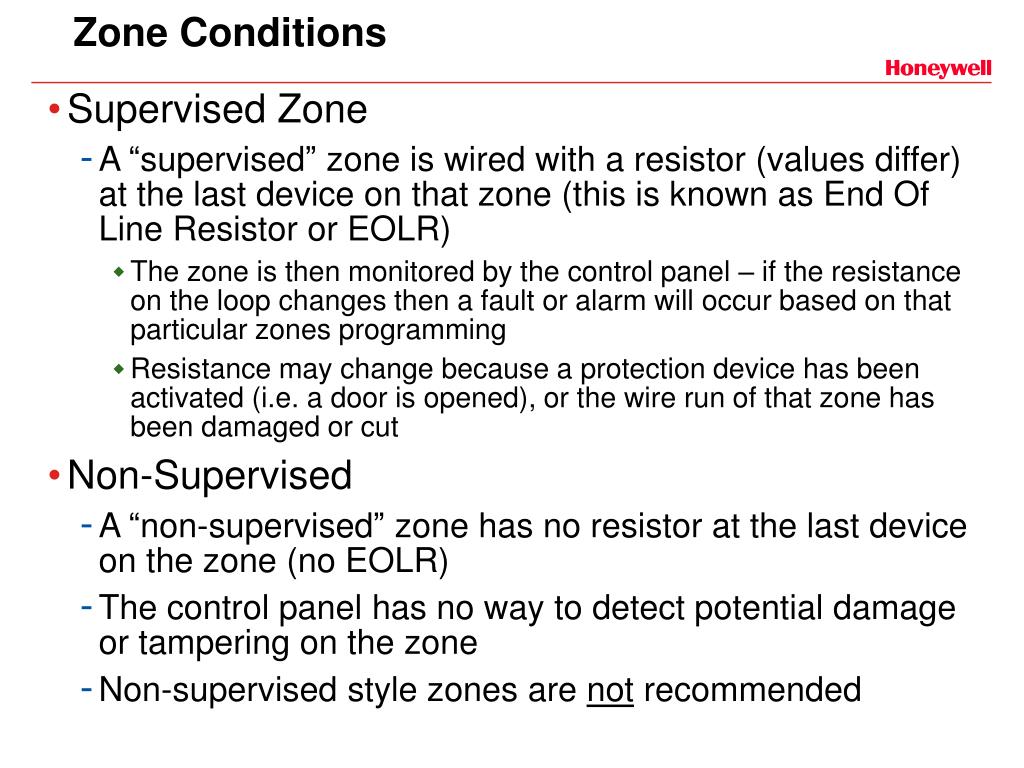 Zone Conditions

Honeywell

• Supervised Zone

- A “supervised” zone is wired with a resistor (values differ) at the last device on that zone (this is known as End Of Line Resistor or EOLR)

◆ The zone is then monitored by the control panel – if the resistance on the loop changes then a fault or alarm will occur based on that particular zones programming

◆ Resistance may change because a protection device has been activated (i.e. a door is opened), or the wire run of that zone has been damaged or cut

• Non-Supervised

- A “non-supervised” zone has no resistor at the last device on the zone (no EOLR)

- The control panel has no way to detect potential damage or tampering on the zone

- Non-supervised style zones are not recommended